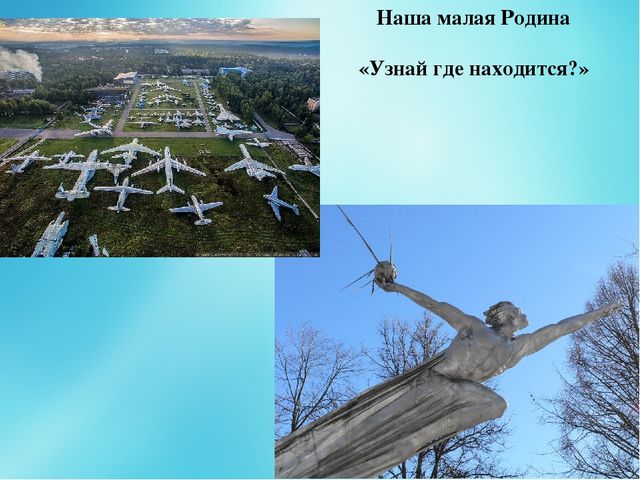 Наша малая Родина

«Узнай где находится?»